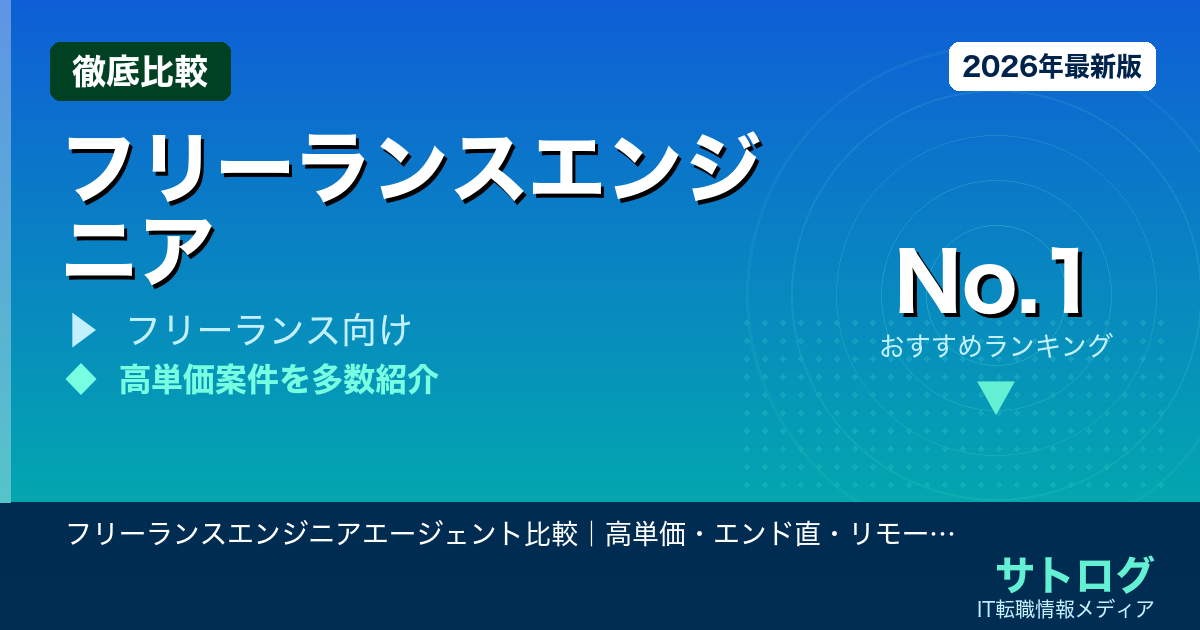 徹底比較

2026年最新版

フリーランスエンジニア

フリーランス向け

高単価案件を多数紹介

No.1
おすすめランキング

フリーランスエンジニアエージェント比較｜高単価・エンド直・リモー…

サトログ
IT転職情報メディア